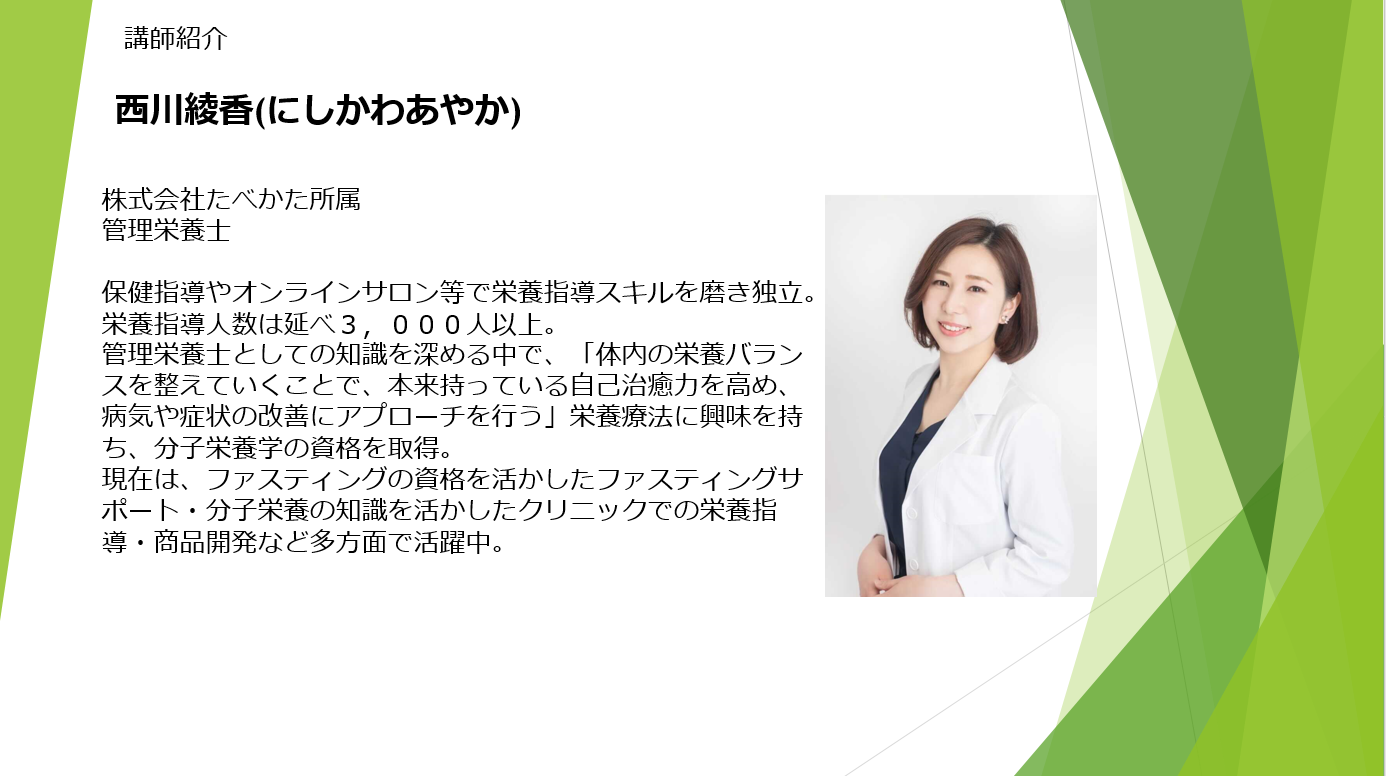 講師紹介

西川綾香(にしかわあやか)

株式会社たべかた所属
管理栄養士

保健指導やオンラインサロン等で栄養指導スキルを磨き独立。
栄養指導人数は延べ３，０００人以上。
管理栄養士としての知識を深める中で、「体内の栄養バランスを整えていくことで、本来持っている自己治癒力を高め、病気や症状の改善にアプローチを行う」栄養療法に興味を持ち、分子栄養学の資格を取得。
現在は、ファスティングの資格を活かしたファスティングサポート・分子栄養の知識を活かしたクリニックでの栄養指導・商品開発など多方面で活躍中。